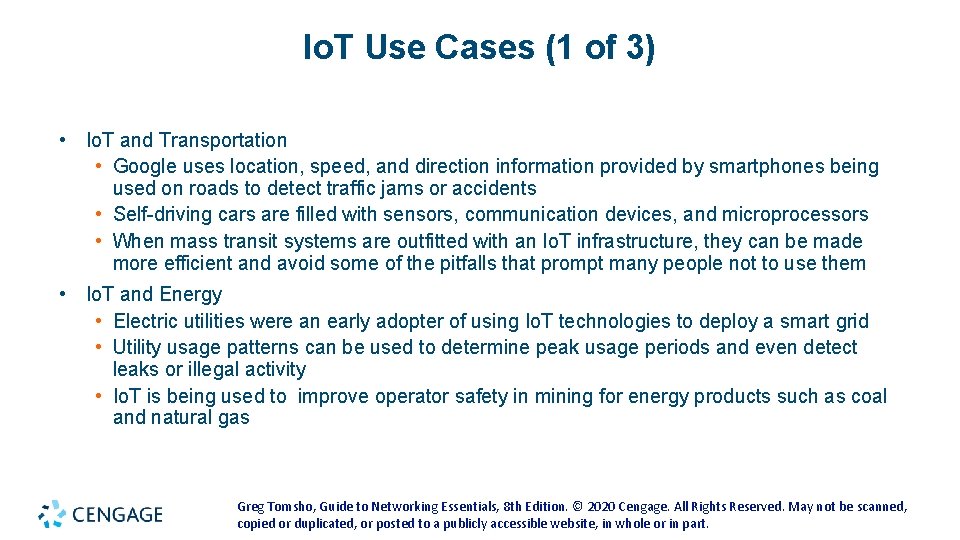 IoT Use Cases (1 of 3)

• IoT and Transportation
• Google uses location, speed, and direction information provided by smartphones being used on roads to detect traffic jams or accidents
• Self-driving cars are filled with sensors, communication devices, and microprocessors
• When mass transit systems are outfitted with an IoT infrastructure, they can be made more efficient and avoid some of the pitfalls that prompt many people not to use them
• IoT and Energy
• Electric utilities were an early adopter of using IoT technologies to deploy a smart grid
• Utility usage patterns can be used to determine peak usage periods and even detect leaks or illegal activity
• IoT is being used to improve operator safety in mining for energy products such as coal and natural gas

CENGAGE

Greg Tomsho, Guide to Networking Essentials, 8th Edition. © 2020 Cengage. All Rights Reserved. May not be scanned, copied or duplicated, or posted to a publicly accessible website, in whole or in part.